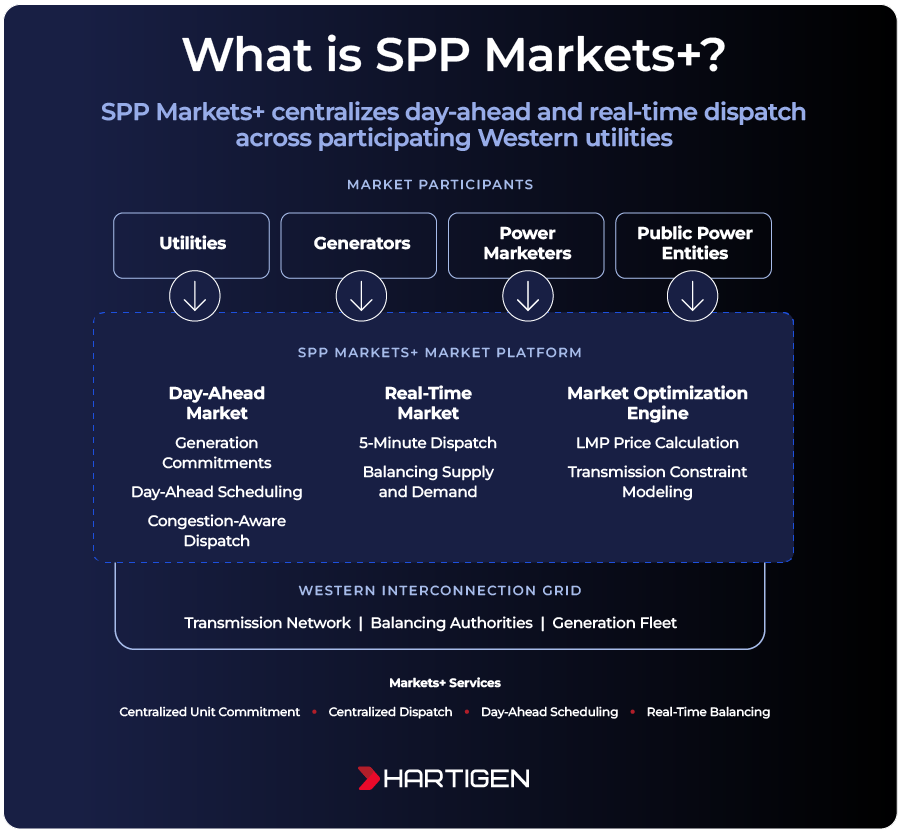 What is SPP Markets+?

SPP Markets+ centralizes day-ahead and real-time dispatch across participating Western utilities

MARKET PARTICIPANTS

Utilities

Generators

Power Marketers

Public Power Entities

SPP MARKETS+ MARKET PLATFORM

Day-Ahead Market

Generation Commitments

Day-Ahead Scheduling

Congestion-Aware Dispatch

Real-Time Market

5-Minute Dispatch

Balancing Supply and Demand

Market Optimization Engine

LMP Price Calculation

Transmission Constraint Modeling

WESTERN INTERCONNECTION GRID

Transmission Network | Balancing Authorities | Generation Fleet

Markets+ Services

Centralized Unit Commitment • Centralized Dispatch • Day-Ahead Scheduling • Real-Time Balancing

HARTIGEN